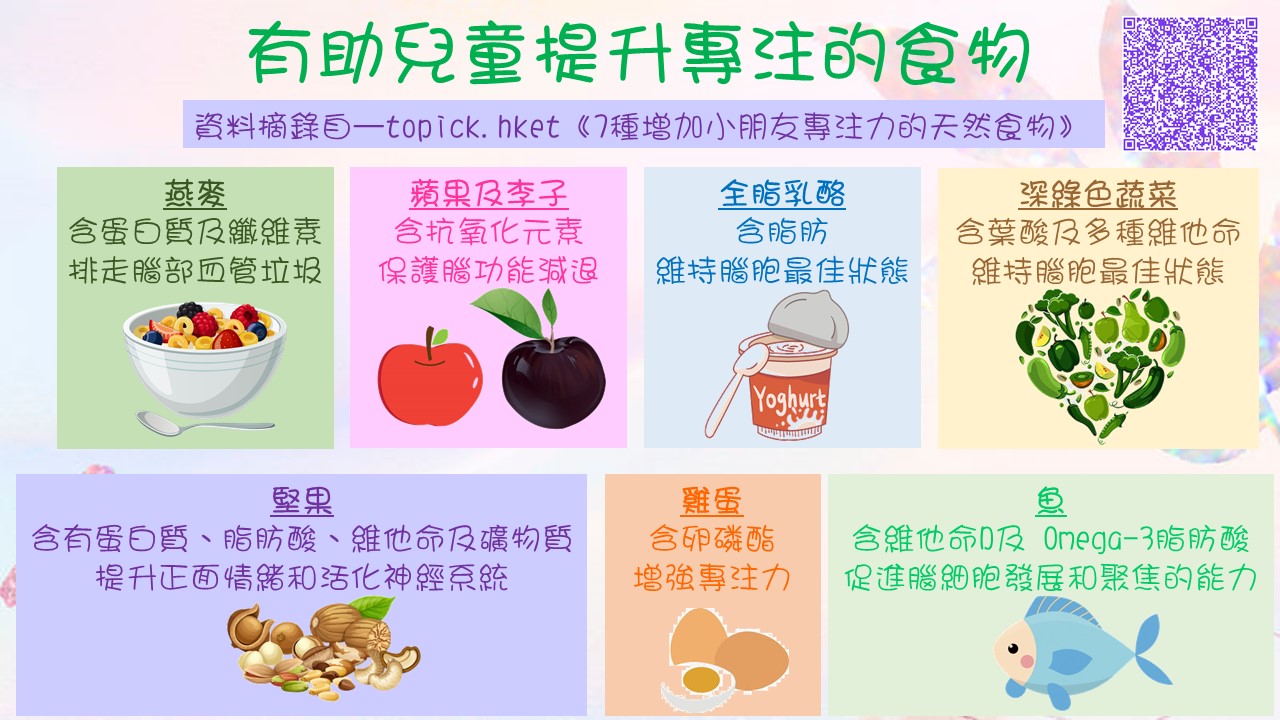 有助兒童提升專注的食物

資料摘錄自—topick.hket《7種增加小朋友專注力的天然食物》

燕麥
含蛋白質及纖維素
排走腦部血管垃圾

蘋果及李子
含抗氧化元素
保護腦功能減退

全脂乳酪
含脂肪
維持腦胞最佳狀態

Yoghurt

深綠色蔬菜
含葉酸及多種維他命
維持腦胞最佳狀態

堅果
含有蛋白質、脂肪酸、維他命及礦物質
提升正面情緒和活化神經系統

雞蛋
含卵磷酯
增強專注力

魚
含維他命D及 Omega-3脂肪酸
促進腦細胞發展和聚焦的能力